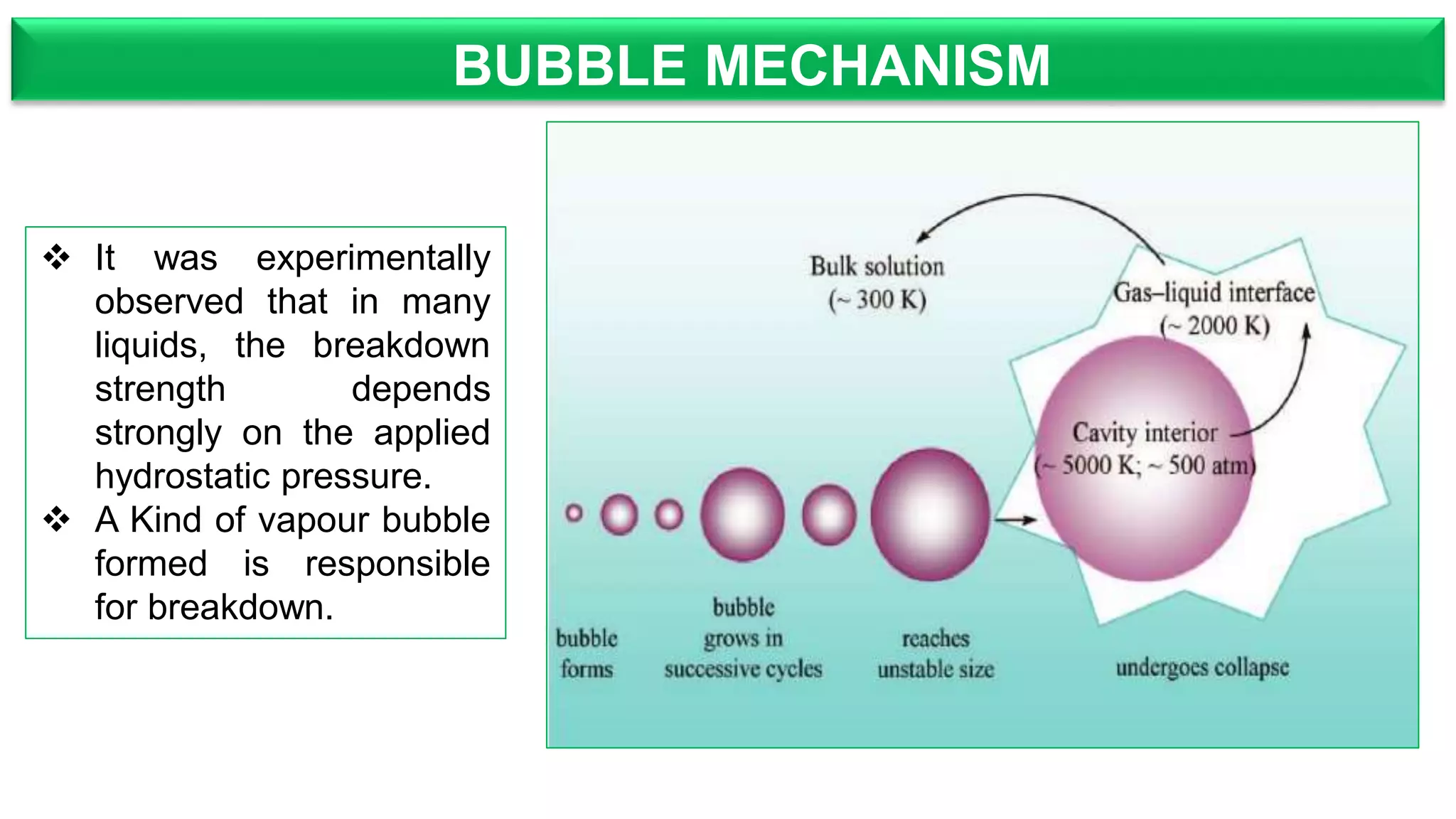 BUBBLE MECHANISM

❖ It was experimentally observed that in many liquids, the breakdown strength depends strongly on the applied hydrostatic pressure.

❖ A Kind of vapour bubble formed is responsible for breakdown.

Bulk solution
(~ 300 K)

Gas–liquid interface
(~ 2000 K)

Cavity interior
(~ 5000 K; ~ 500 atm)

bubble
forms

bubble
grows in
successive cycles

reaches
unstable size

undergoes collapse